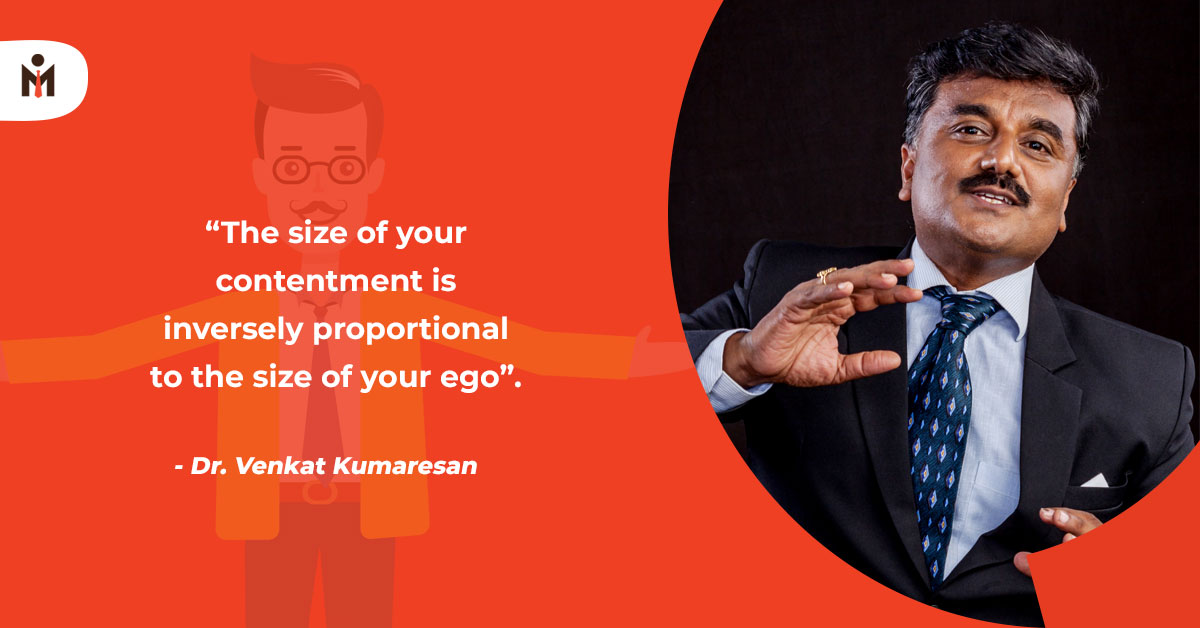 “The size of your contentment is inversely proportional to the size of your ego”.

- Dr. Venkat Kumaresan